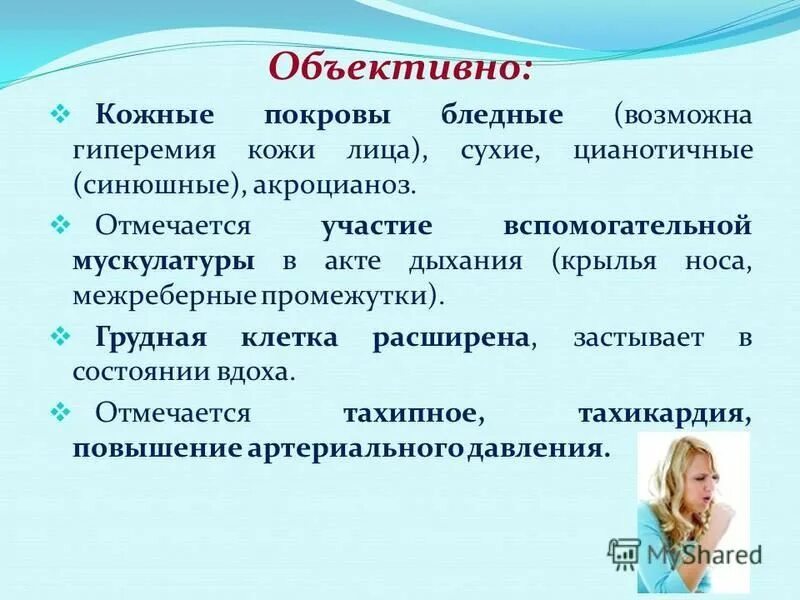 Объективно:

❖ Кожные покровы бледные (возможна гиперемия кожи лица), сухие, цианотичные (синюшные), акроцианоз.

❖ Отмечается участие вспомогательной мускулатуры в акте дыхания (крылья носа, межреберные промежутки).

❖ Грудная клетка расширена, застывает в состоянии вдоха.

❖ Отмечается тахипное, тахикардия, повышение артериального давления.

MyShared